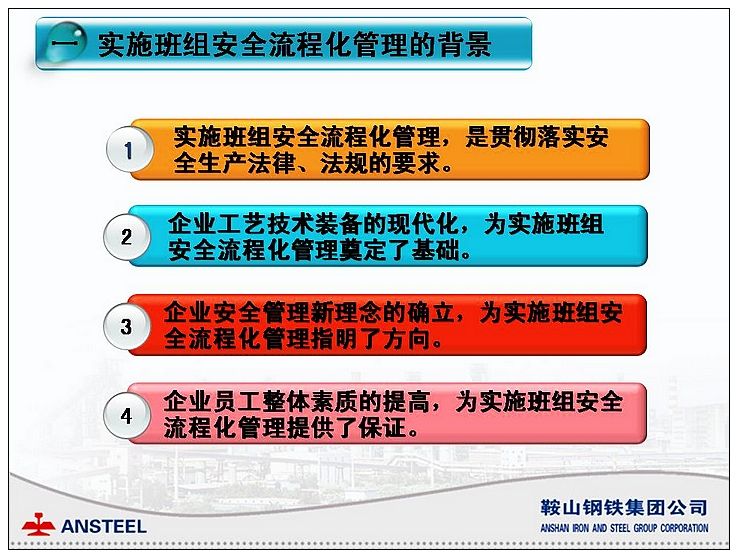 一 实施班组安全流程化管理的背景

1 实施班组安全流程化管理，是贯彻落实安全生产法律、法规的要求。

2 企业工艺技术装备的现代化，为实施班组安全流程化管理奠定了基础。

3 企业安全管理新理念的确立，为实施班组安全流程化管理指明了方向。

4 企业员工整体素质的提高，为实施班组安全流程化管理提供了保证。

ANSTEEL

鞍山钢铁集团公司
ANSHAN IRON AND STEEL GROUP CORPORATION